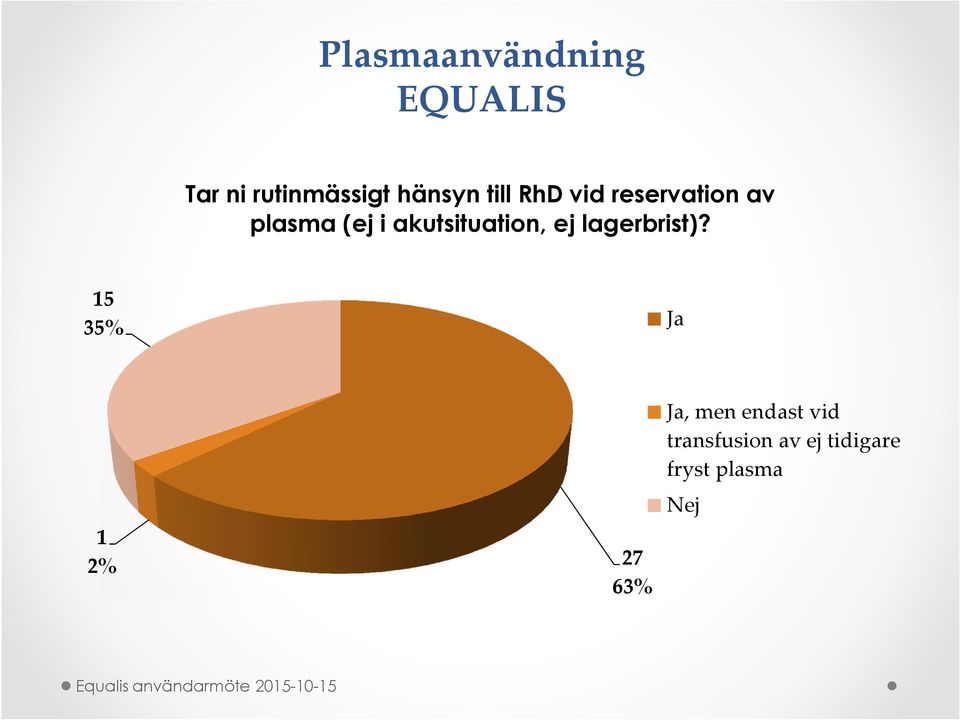 Plasmaanvändning
EQUALIS

Tar ni rutinmässigt hänsyn till RhD vid reservation av plasma (ej i akutsituation, ej lagerbrist)?

15
35%

1
2%

27
63%

Ja

Ja, men endast vid transfusion av ej tidigare fryst plasma

Nej

Equalis användarmöte 2015-10-15